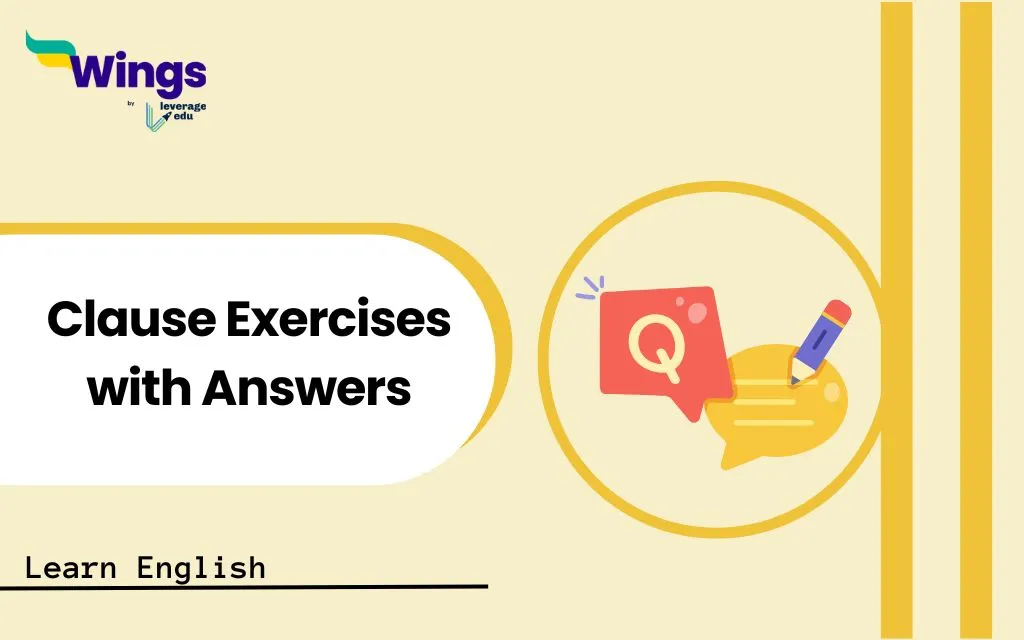 Wings
by leverage edu

Clause Exercises with Answers

Q

Learn English